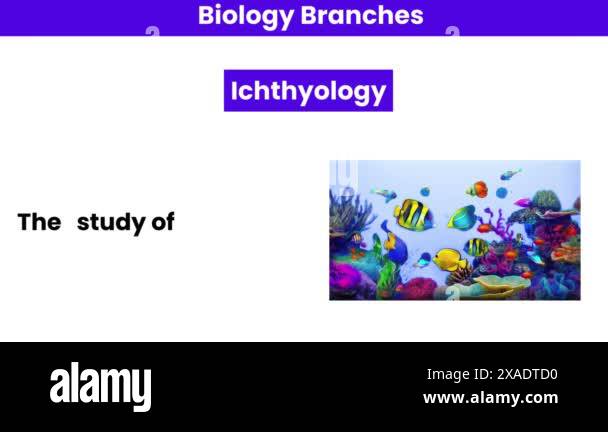 Biology Branches

Ichthyology

The study of

alamy

Image ID: 2XADTD0
www.alamy.com